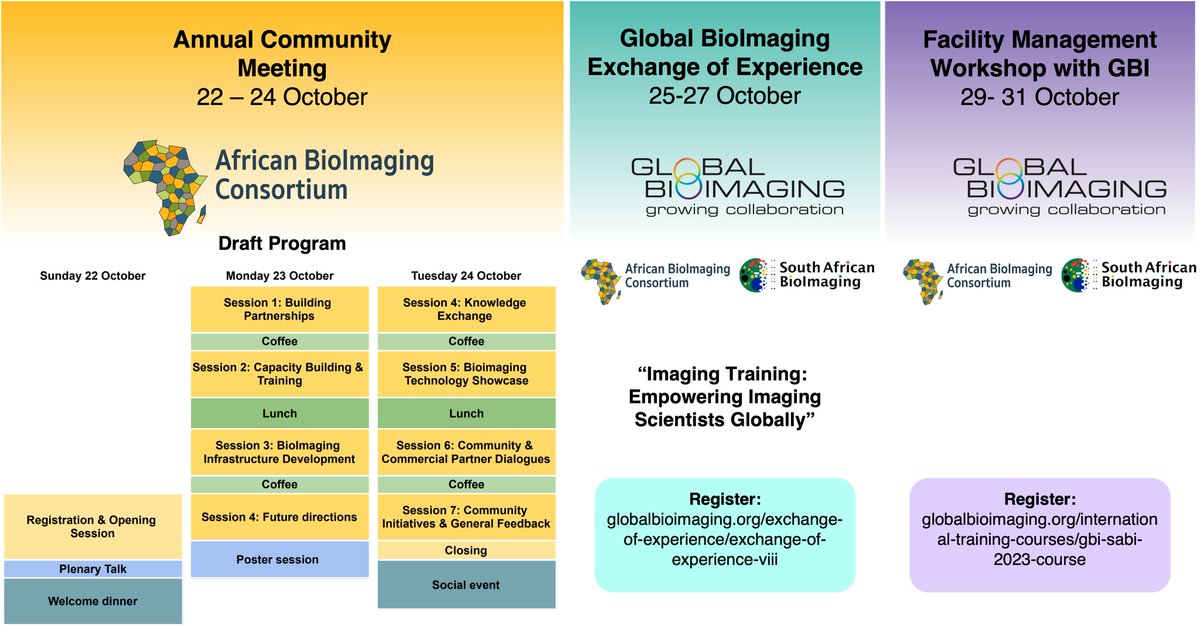 Annual Community Meeting
22 – 24 October

African BioImaging Consortium

Draft Program

Sunday 22 October

Registration & Opening Session

Plenary Talk

Welcome dinner

Monday 23 October

Session 1: Building Partnerships

Coffee

Session 2: Capacity Building & Training

Lunch

Session 3: BioImaging Infrastructure Development

Coffee

Session 4: Future directions

Poster session

Tuesday 24 October

Session 4: Knowledge Exchange

Coffee

Session 5: Bioimaging Technology Showcase

Lunch

Session 6: Community & Commercial Partner Dialogues

Coffee

Session 7: Community Initiatives & General Feedback

Closing

Social event

Global BioImaging Exchange of Experience
25-27 October

GLOBAL BIOIMAGING
growing collaboration

African BioImaging Consortium

South African BioImaging

"Imaging Training: Empowering Imaging Scientists Globally"

Register:
globalbioimaging.org/exchange-of-experience/exchange-of-experience-viii

Facility Management Workshop with GBI
29- 31 October

GLOBAL BIOIMAGING
growing collaboration

African BioImaging Consortium

South African BioImaging

Register:
globalbioimaging.org/international-training-courses/gbi-sabi-2023-course